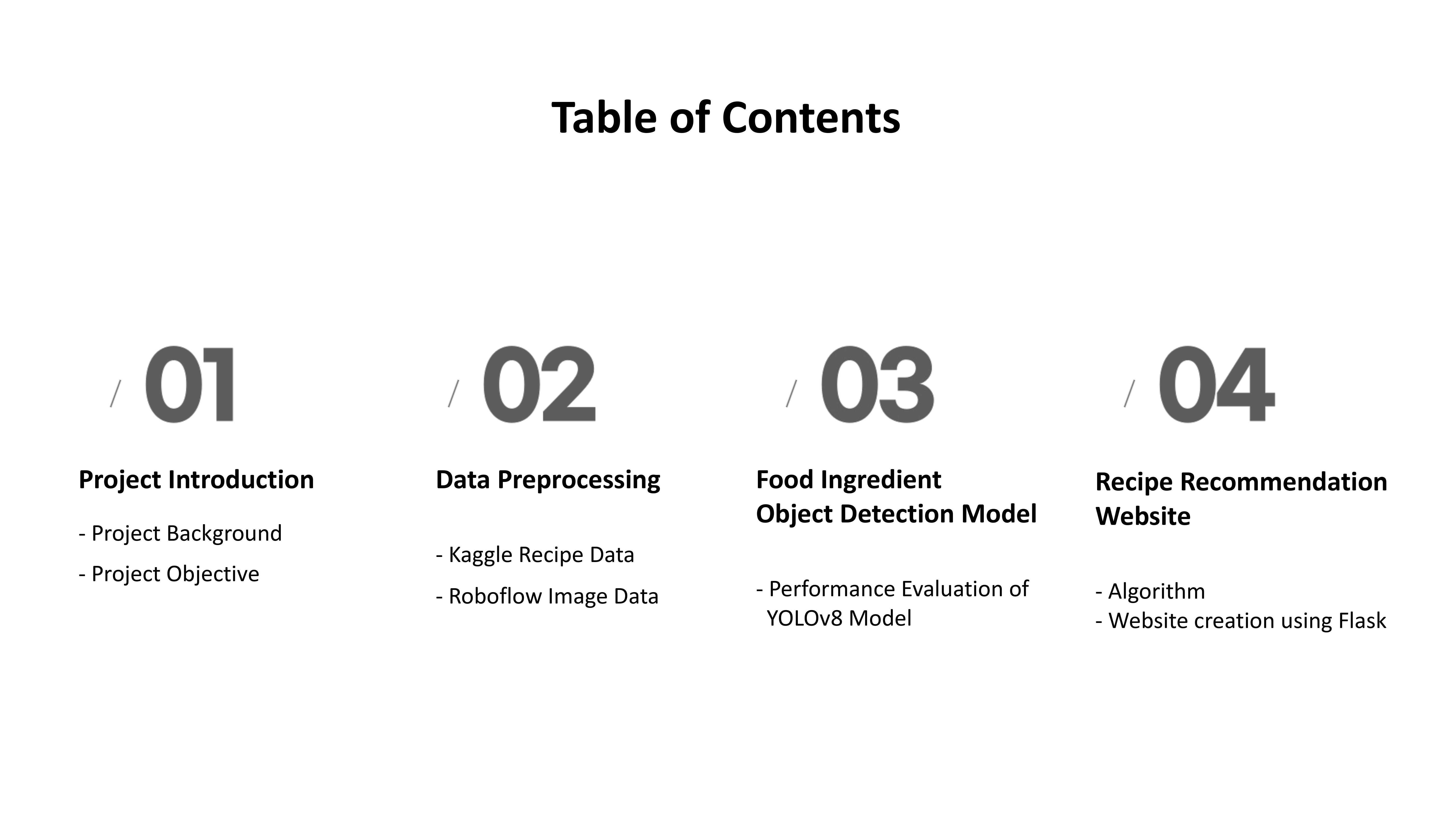 Table of Contents

/ 01

Project Introduction

- Project Background

- Project Objective

/ 02

Data Preprocessing

- Kaggle Recipe Data

- Roboflow Image Data

/ 03

Food Ingredient
Object Detection Model

- Performance Evaluation of YOLOv8 Model

/ 04

Recipe Recommendation Website

- Algorithm
- Website creation using Flask